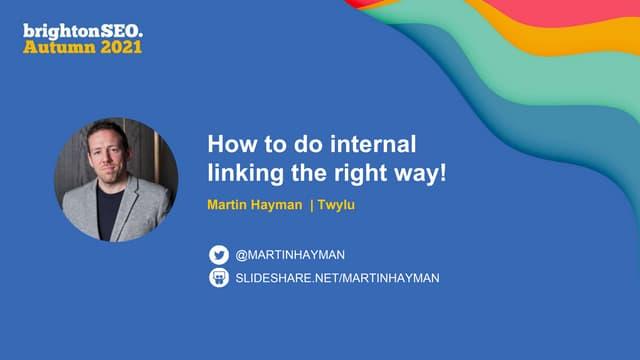 brightonSEO.
Autumn 2021

How to do internal linking the right way!

Martin Hayman | Twylu

@MARTINHAYMAN
SLIDESHARE.NET/MARTINHAYMAN